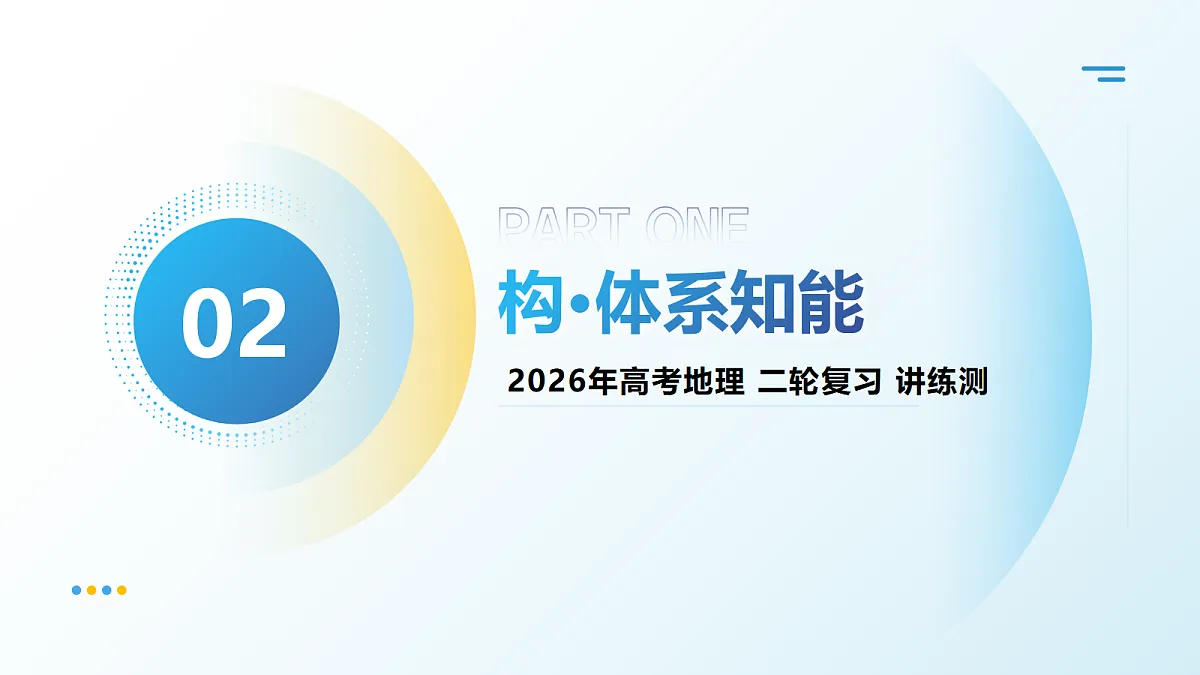 02

PART ONE

构·体系知能

2026年高考地理 二轮复习 讲练测